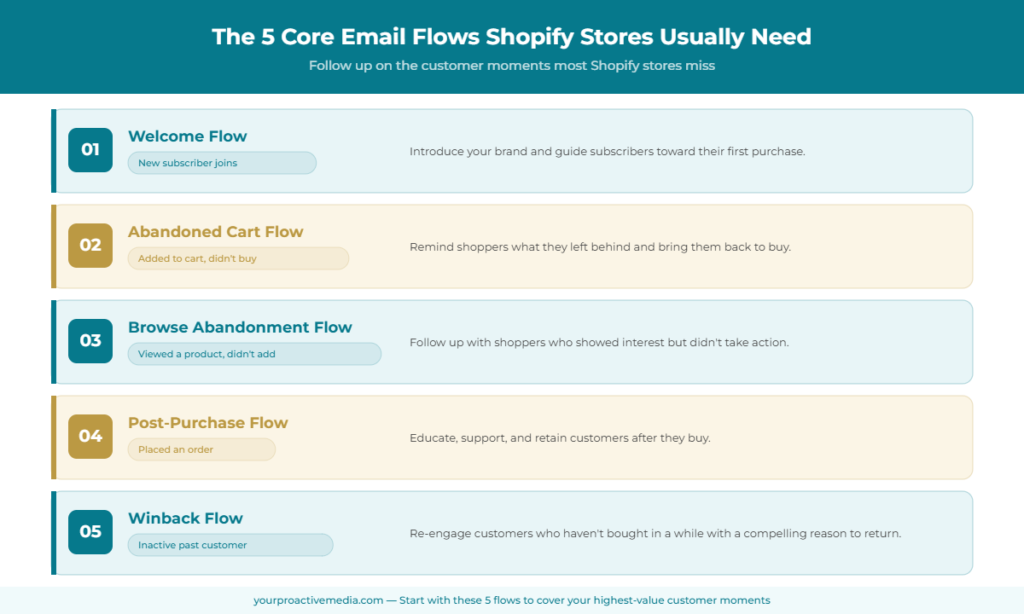 The 5 Core Email Flows Shopify Stores Usually Need

Follow up on the customer moments most Shopify stores miss

01

Welcome Flow

New subscriber joins

Introduce your brand and guide subscribers toward their first purchase.

02

Abandoned Cart Flow

Added to cart, didn't buy

Remind shoppers what they left behind and bring them back to buy.

03

Browse Abandonment Flow

Viewed a product, didn't add

Follow up with shoppers who showed interest but didn't take action.

04

Post-Purchase Flow

Placed an order

Educate, support, and retain customers after they buy.

05

Winback Flow

Inactive past customer

Re-engage customers who haven't bought in a while with a compelling reason to return.

yourproactivemedia.com — Start with these 5 flows to cover your highest-value customer moments